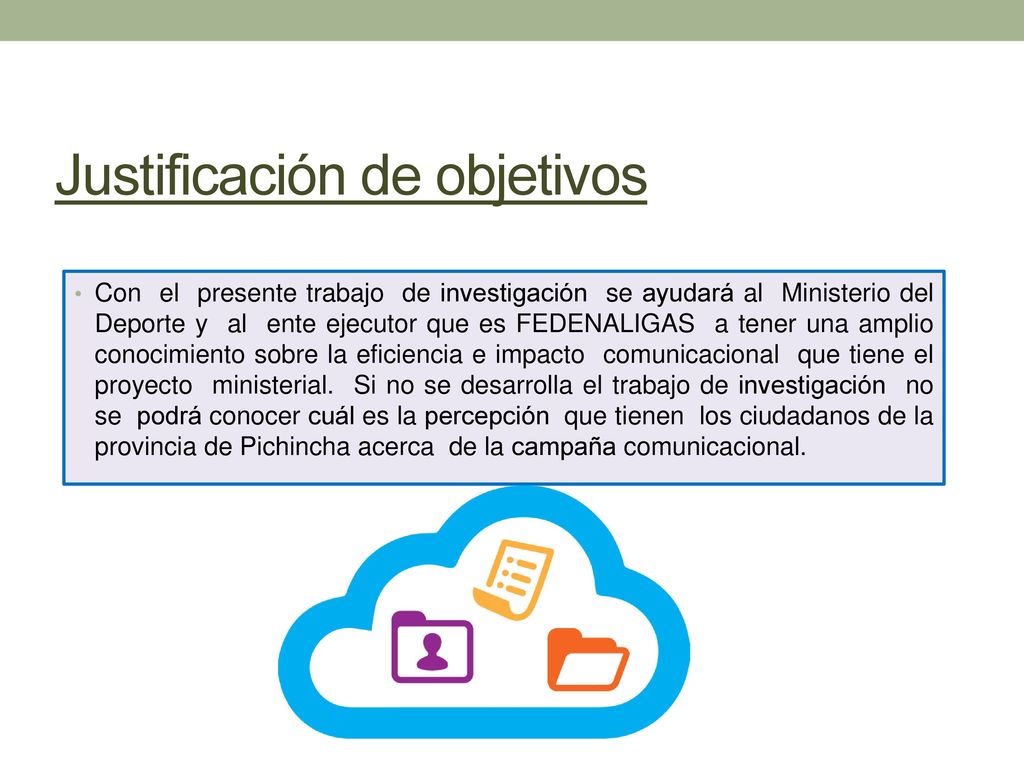 Justificación de objetivos

• Con el presente trabajo de investigación se ayudará al Ministerio del Deporte y al ente ejecutor que es FEDENALIGAS a tener una amplio conocimiento sobre la eficiencia e impacto comunicacional que tiene el proyecto ministerial. Si no se desarrolla el trabajo de investigación no se podrá conocer cuál es la percepción que tienen los ciudadanos de la provincia de Pichincha acerca de la campaña comunicacional.